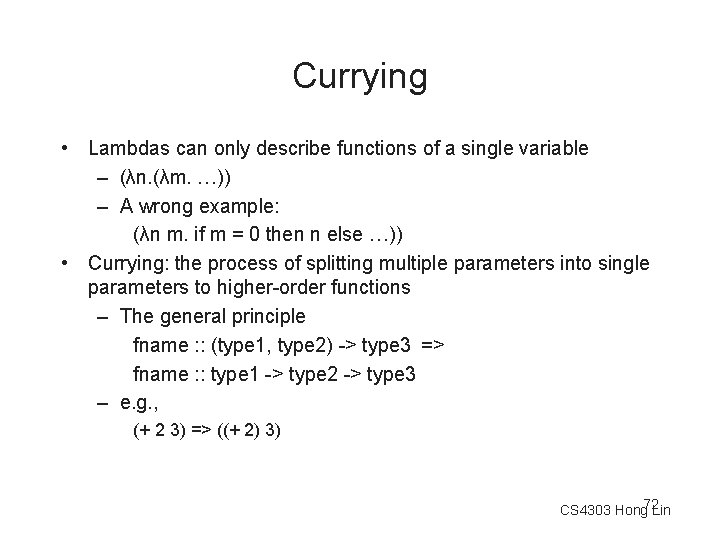 Currying

• Lambdas can only describe functions of a single variable
  – (λn.(λm. …))
  – A wrong example:
    (λn m. if m = 0 then n else …))
• Currying: the process of splitting multiple parameters into single parameters to higher-order functions
  – The general principle
    fname :: (type1, type2) -> type3 =>
    fname :: type1 -> type2 -> type3
  – e.g.,
    (+ 2 3) => ((+ 2) 3)

72
CS4303 Hong Lin